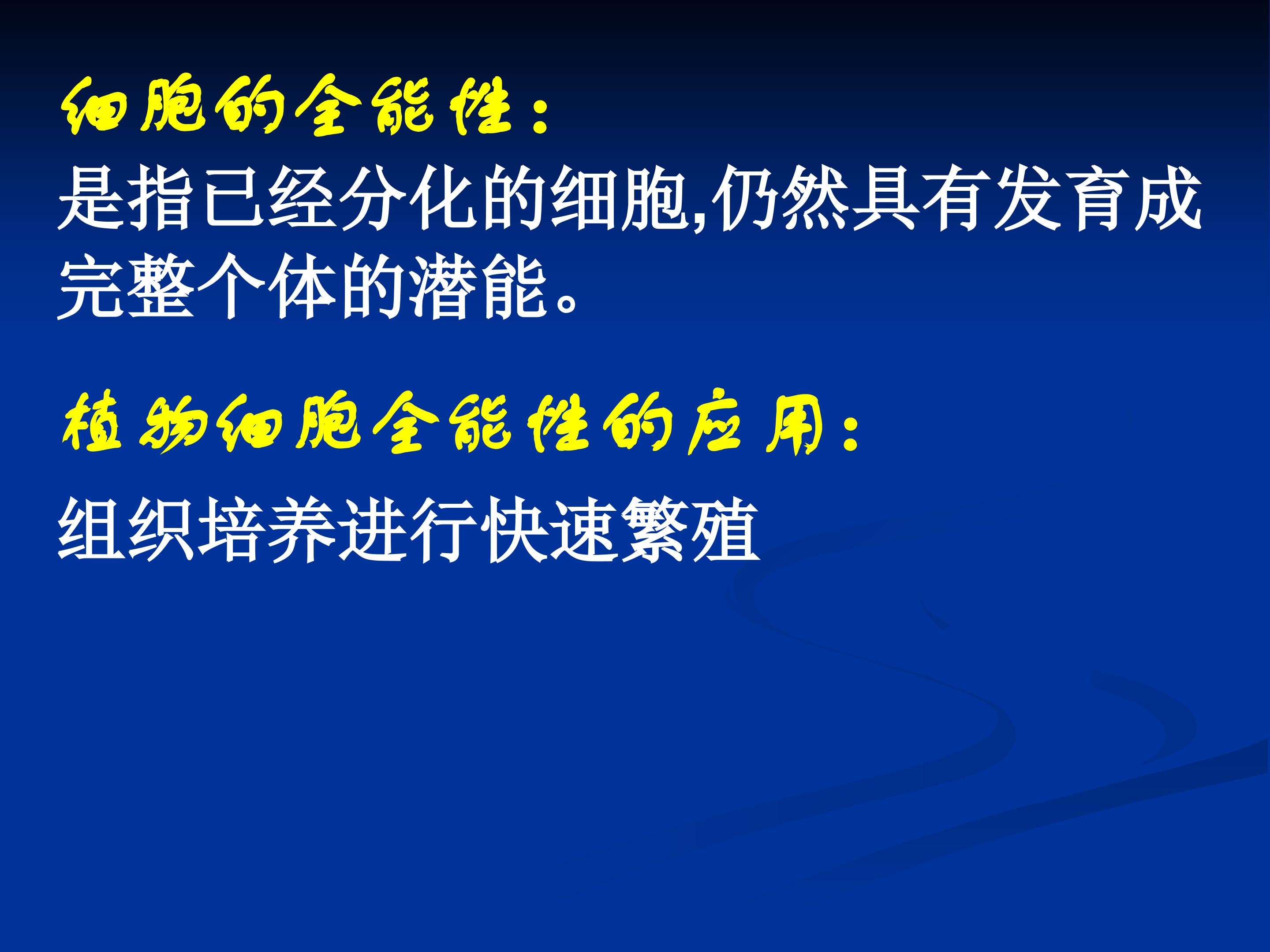 细胞的全能性：

是指已经分化的细胞,仍然具有发育成完整个体的潜能。

植物细胞全能性的应用：

组织培养进行快速繁殖